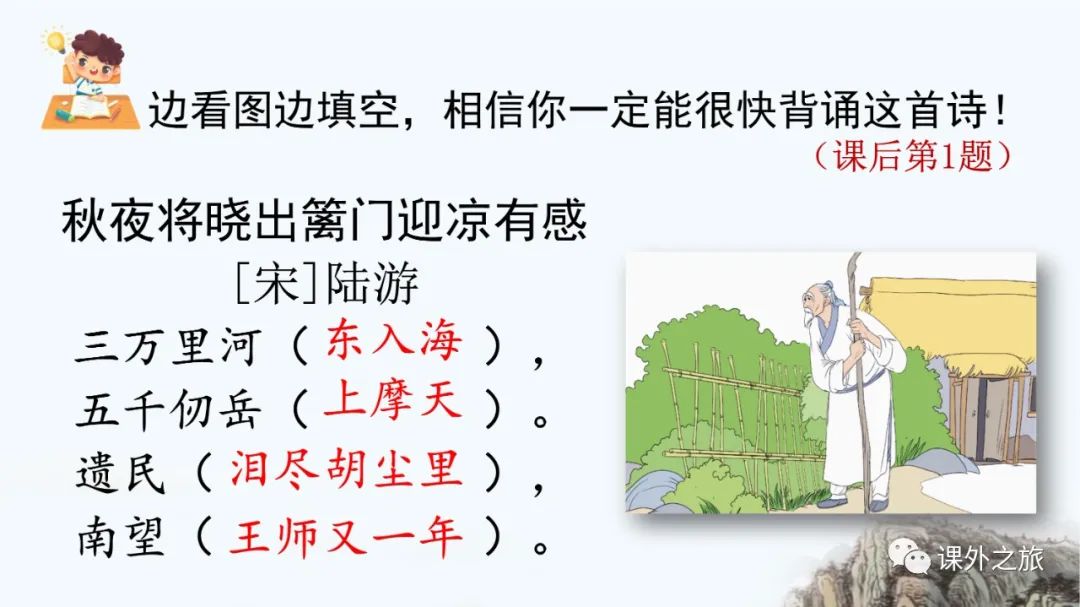 边看图边填空，相信你一定能很快背诵这首诗！
（课后第1题）

秋夜将晓出篱门迎凉有感
[宋]陆游

三万里河（东入海），
五千仞岳（上摩天）。
遗民（泪尽胡尘里），
南望（王师又一年）。

课外之旅